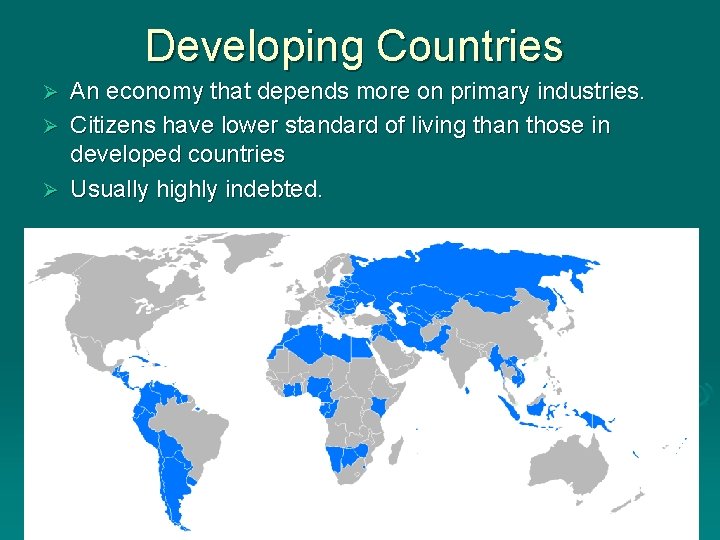 Developing Countries

➢ An economy that depends more on primary industries.

➢ Citizens have lower standard of living than those in developed countries

➢ Usually highly indebted.